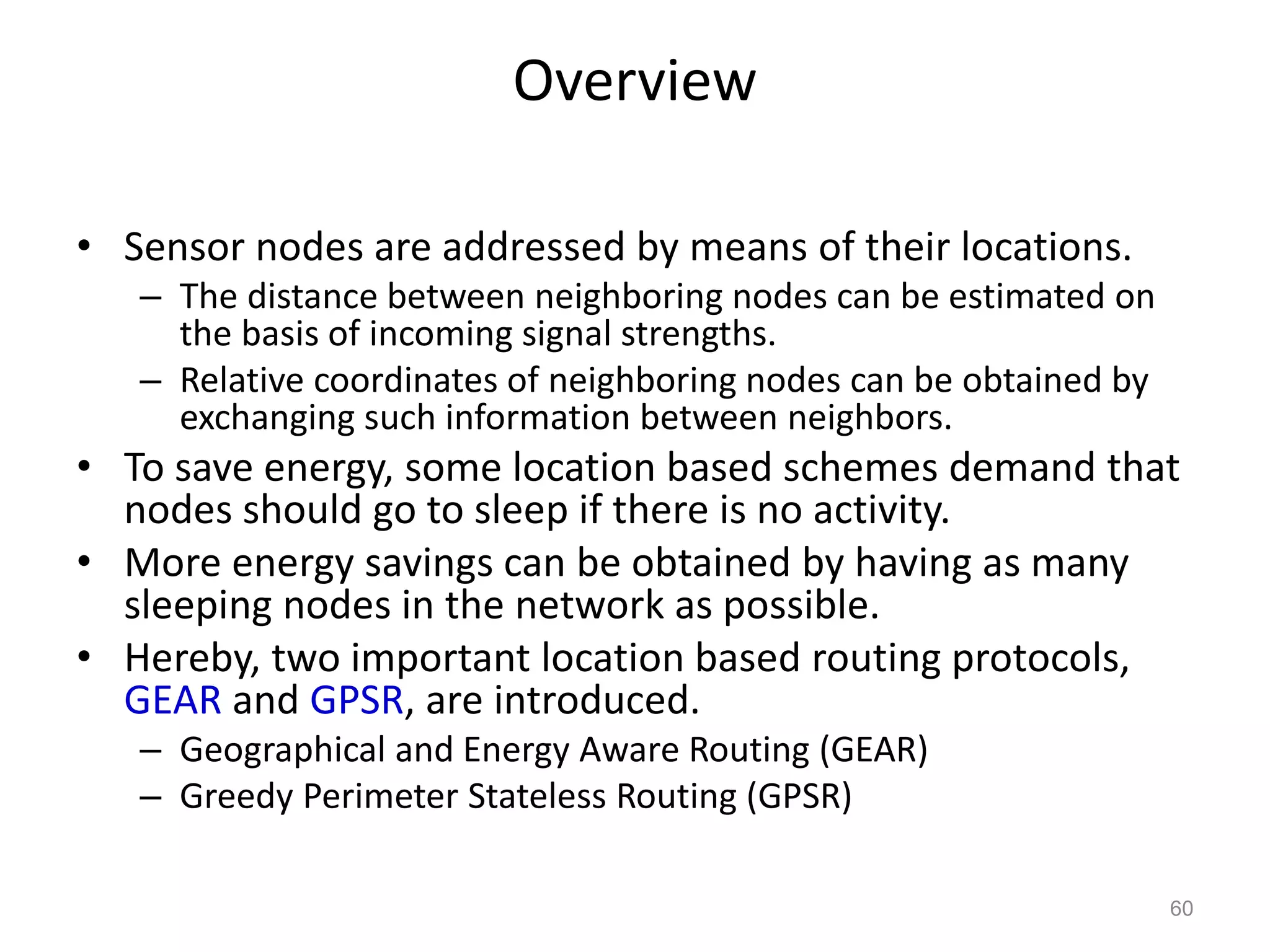 Overview

• Sensor nodes are addressed by means of their locations.
– The distance between neighboring nodes can be estimated on the basis of incoming signal strengths.
– Relative coordinates of neighboring nodes can be obtained by exchanging such information between neighbors.
• To save energy, some location based schemes demand that nodes should go to sleep if there is no activity.
• More energy savings can be obtained by having as many sleeping nodes in the network as possible.
• Hereby, two important location based routing protocols, GEAR and GPSR, are introduced.
– Geographical and Energy Aware Routing (GEAR)
– Greedy Perimeter Stateless Routing (GPSR)

60